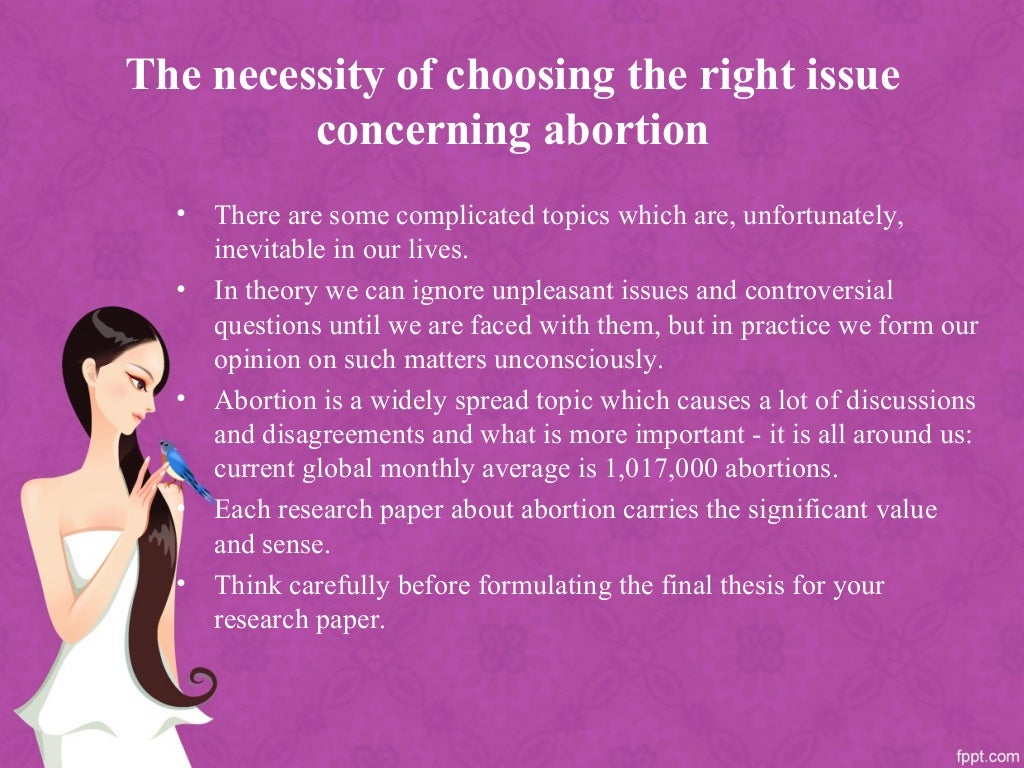 The necessity of choosing the right issue concerning abortion

• There are some complicated topics which are, unfortunately, inevitable in our lives.
• In theory we can ignore unpleasant issues and controversial questions until we are faced with them, but in practice we form our opinion on such matters unconsciously.
• Abortion is a widely spread topic which causes a lot of discussions and disagreements and what is more important - it is all around us: current global monthly average is 1,017,000 abortions.
• Each research paper about abortion carries the significant value and sense.
• Think carefully before formulating the final thesis for your research paper.

fppt.com